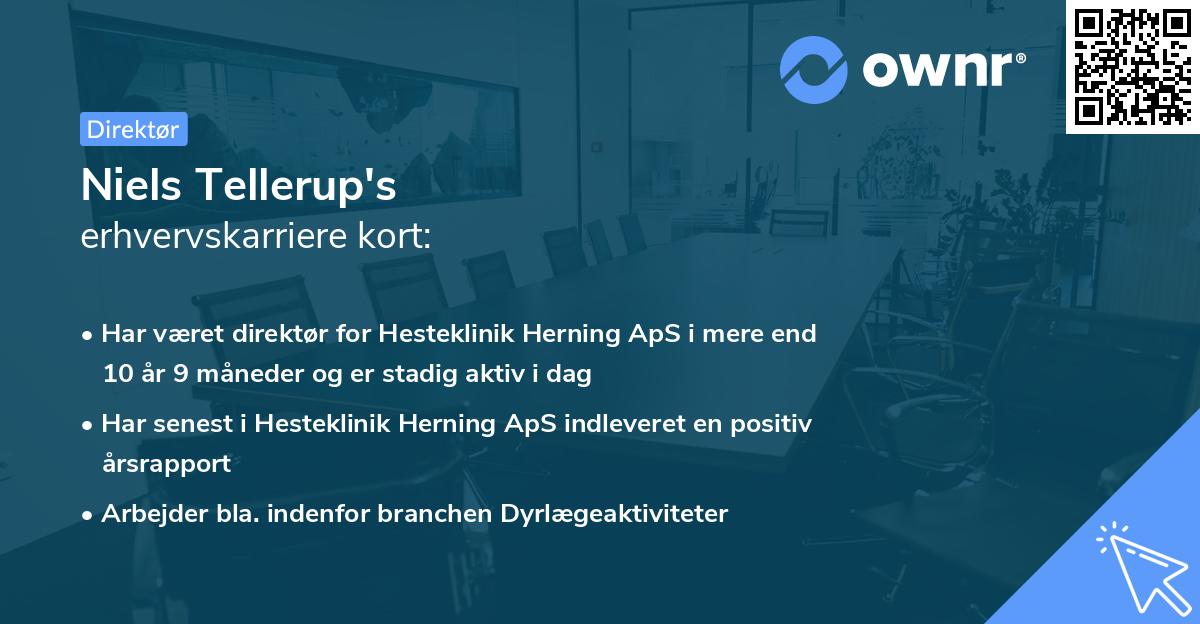 ownr®

Direktør

Niels Tellerup's
erhvervskarriere kort:

• Har været direktør for Hesteklinik Herning ApS i mere end 10 år 9 måneder og er stadig aktiv i dag

• Har senest i Hesteklinik Herning ApS indleveret en positiv årsrapport

• Arbejder bla. indenfor branchen Dyrlægeaktiviteter